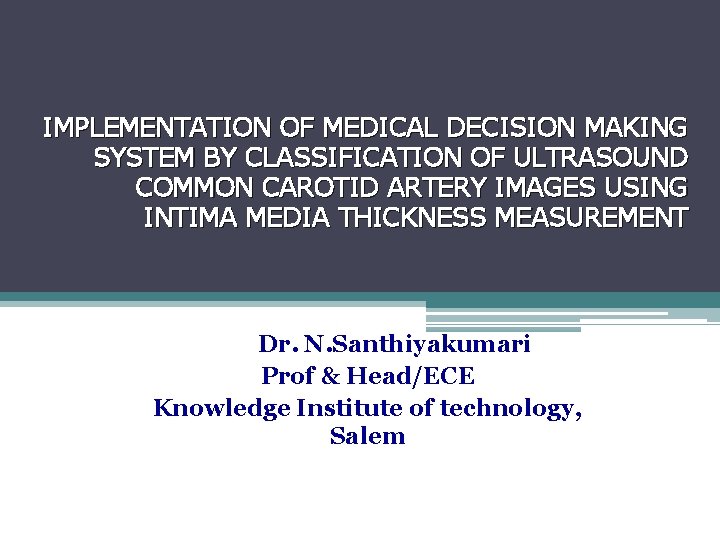 IMPLEMENTATION OF MEDICAL DECISION MAKING SYSTEM BY CLASSIFICATION OF ULTRASOUND COMMON CAROTID ARTERY IMAGES USING INTIMA MEDIA THICKNESS MEASUREMENT

Dr. N.Santhiyakumari
Prof & Head/ECE
Knowledge Institute of technology, Salem